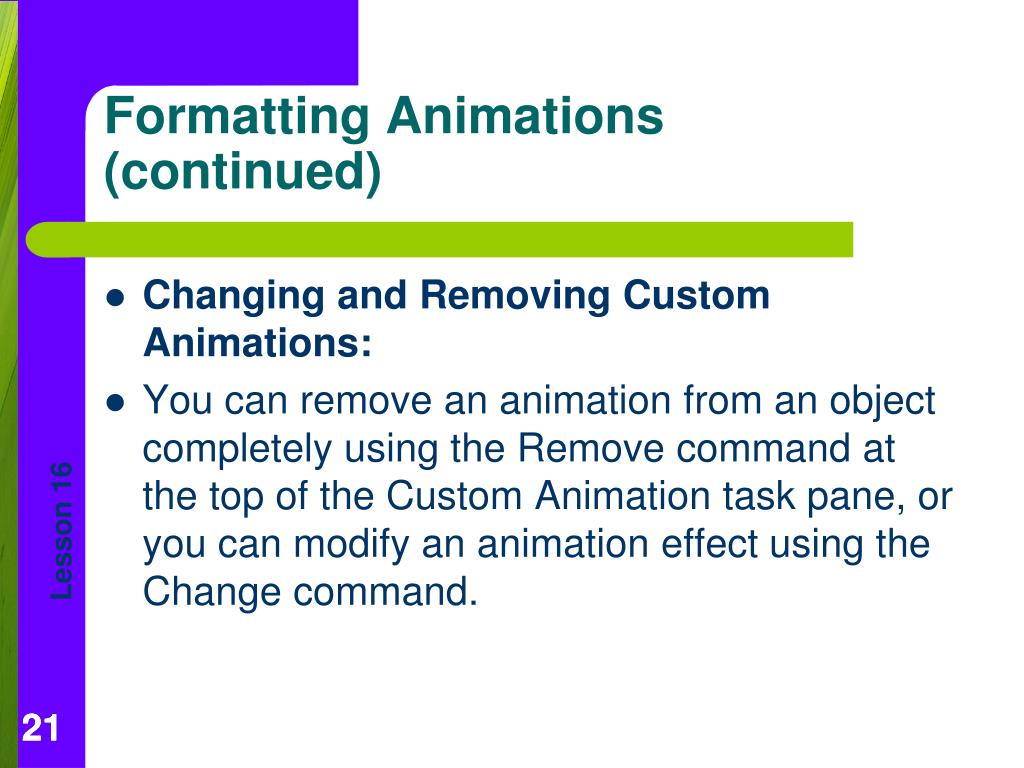 Formatting Animations (continued)

- Changing and Removing Custom Animations:
- You can remove an animation from an object completely using the Remove command at the top of the Custom Animation task pane, or you can modify an animation effect using the Change command.

Lesson 16

21